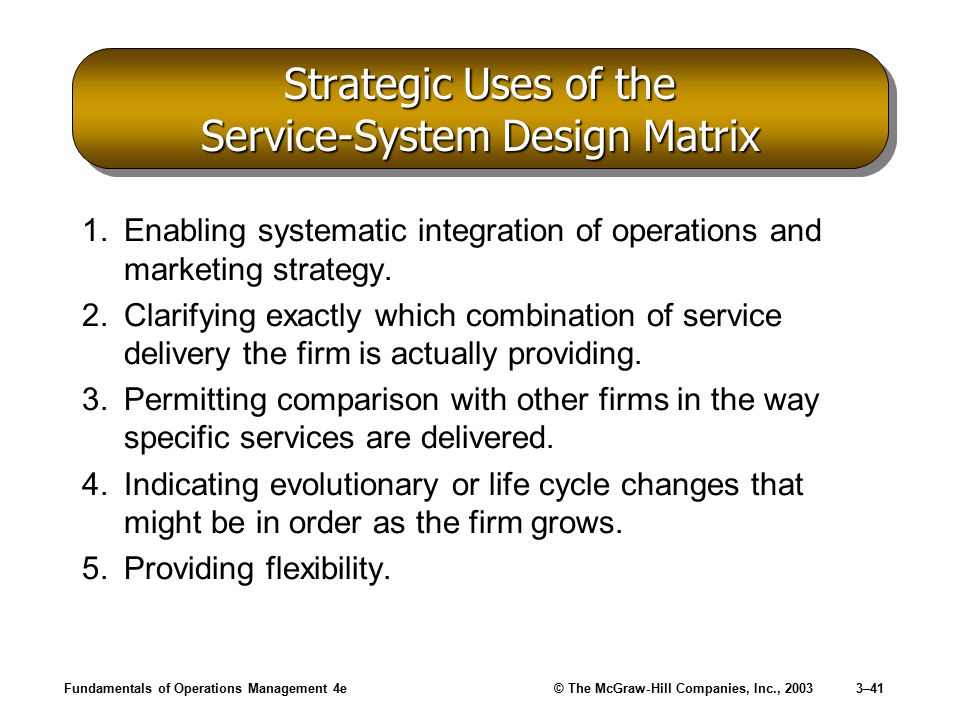 Strategic Uses of the Service-System Design Matrix

1. Enabling systematic integration of operations and marketing strategy.

2. Clarifying exactly which combination of service delivery the firm is actually providing.

3. Permitting comparison with other firms in the way specific services are delivered.

4. Indicating evolutionary or life cycle changes that might be in order as the firm grows.

5. Providing flexibility.

Fundamentals of Operations Management 4e

© The McGraw-Hill Companies, Inc., 2003

3–41